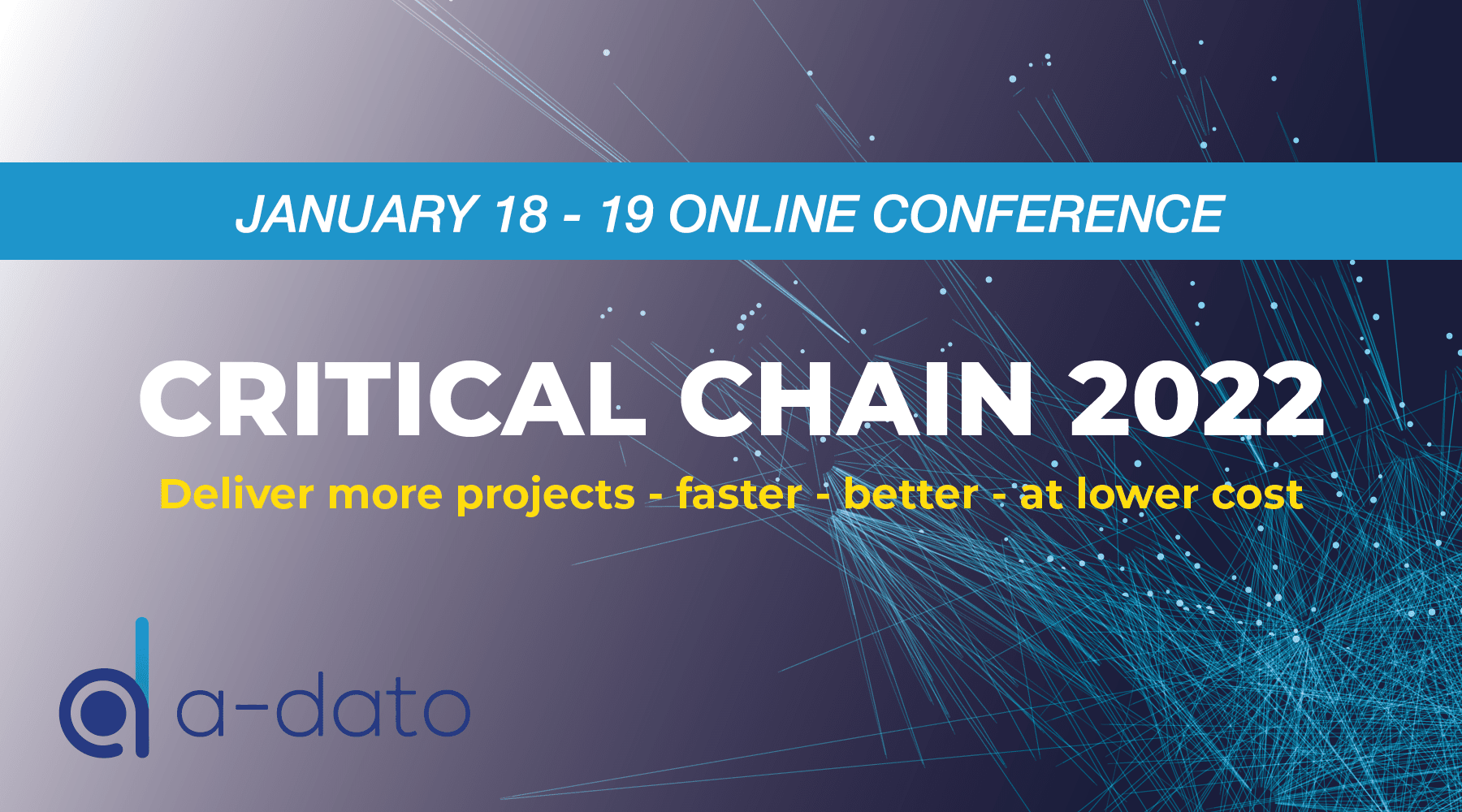 JANUARY 18 - 19 ONLINE CONFERENCE

CRITICAL CHAIN 2022

Deliver more projects - faster - better - at lower cost

a-dato